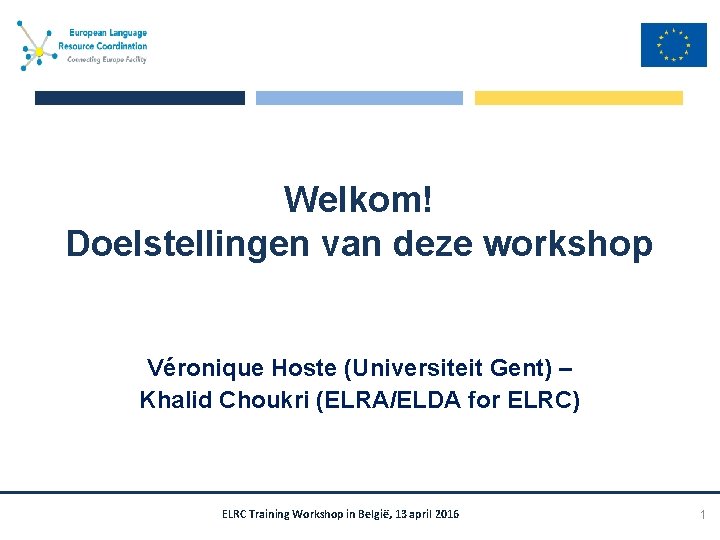 European Language
Resource Coordination
Connecting Europe Facility

Welkom!
Doelstellingen van deze workshop

Véronique Hoste (Universiteit Gent) –
Khalid Choukri (ELRA/ELDA for ELRC)

ELRC Training Workshop in België, 13 april 2016

1